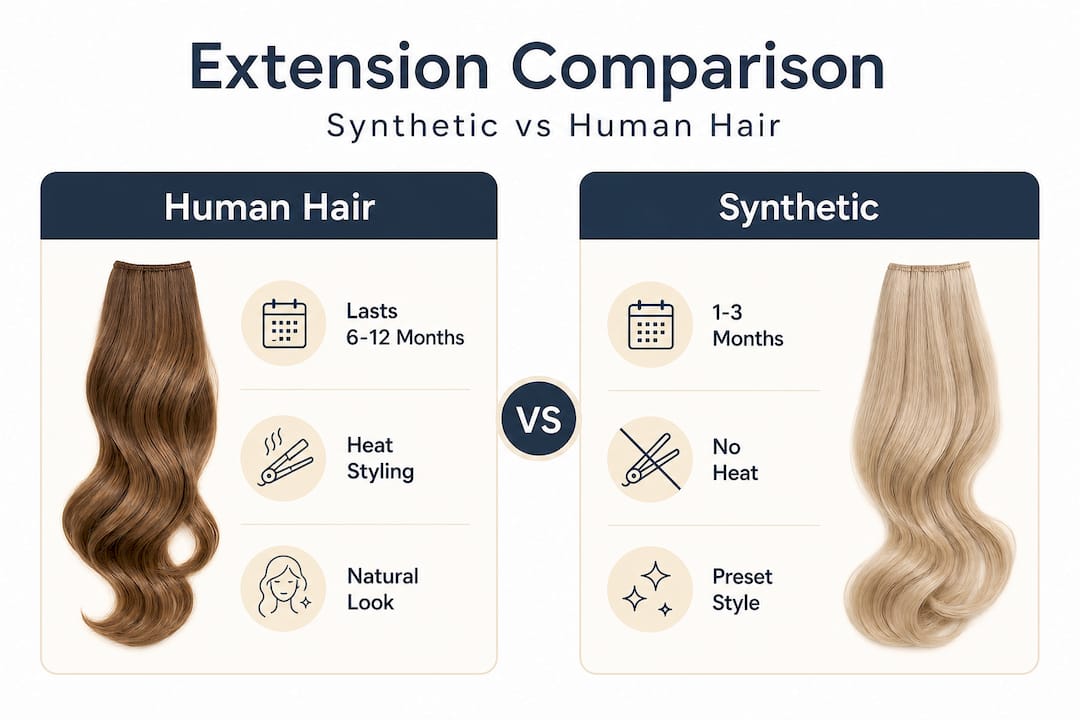 Extension Comparison

Synthetic vs Human Hair

Human Hair

Lasts 6-12 Months

Heat Styling

Natural Look

VS

Synthetic

1-3 Months

No Heat

Preset Style